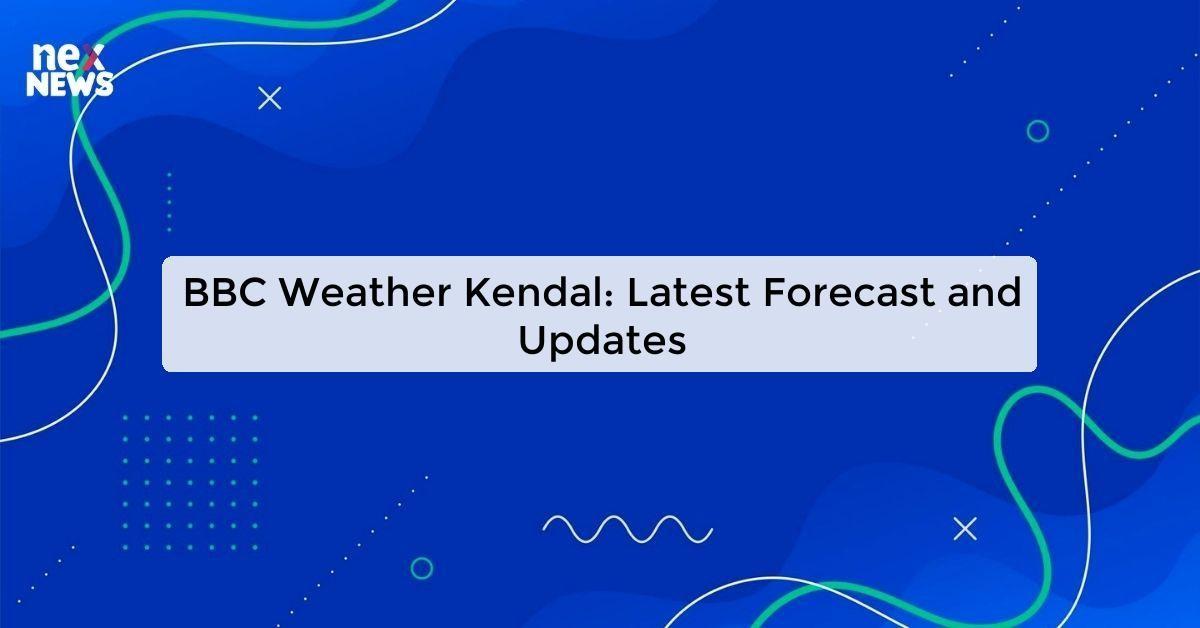 nex
NEWS

BBC Weather Kendal: Latest Forecast and Updates